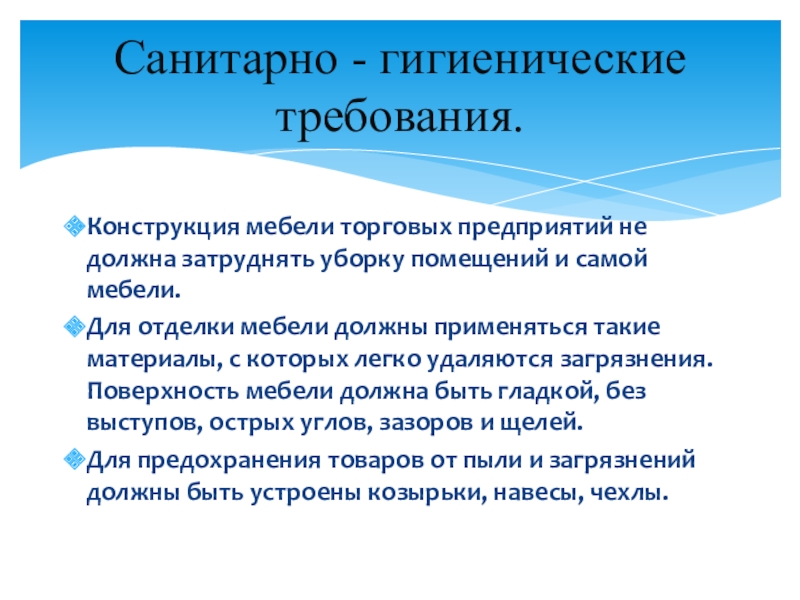 Санитарно - гигиенические требования.

Конструкция мебели торговых предприятий не должна затруднять уборку помещений и самой мебели.

Для отделки мебели должны применяться такие материалы, с которых легко удаляются загрязнения. Поверхность мебели должна быть гладкой, без выступов, острых углов, зазоров и щелей.

Для предохранения товаров от пыли и загрязнений должны быть устроены козырьки, навесы, чехлы.